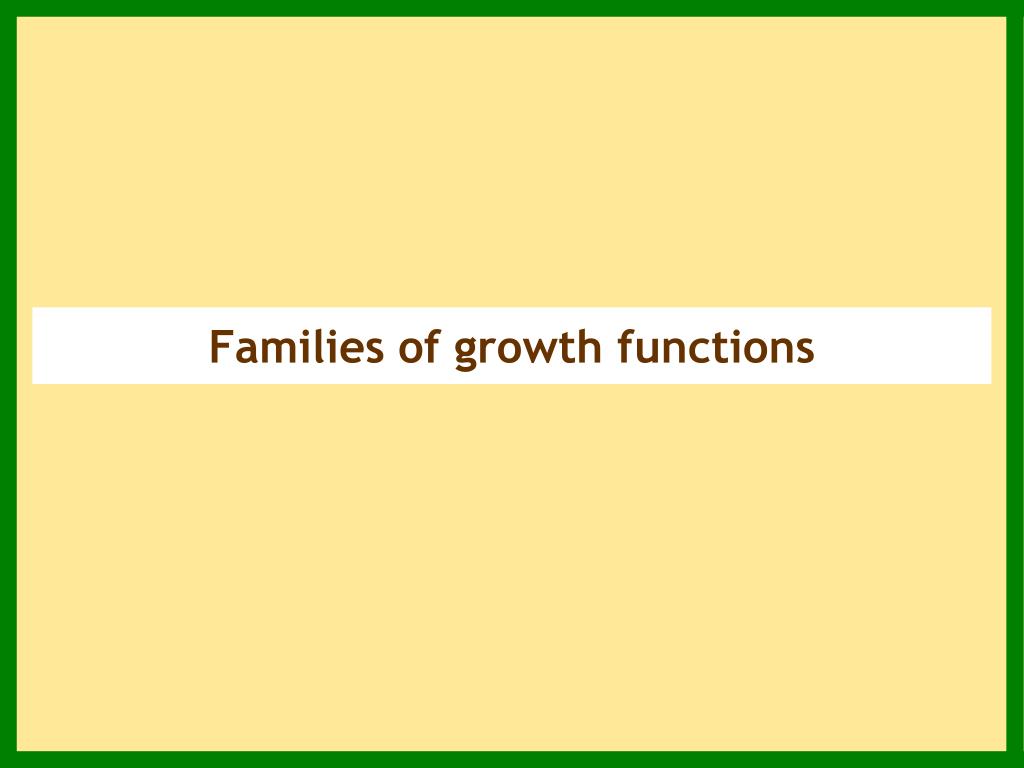 Families of growth functions